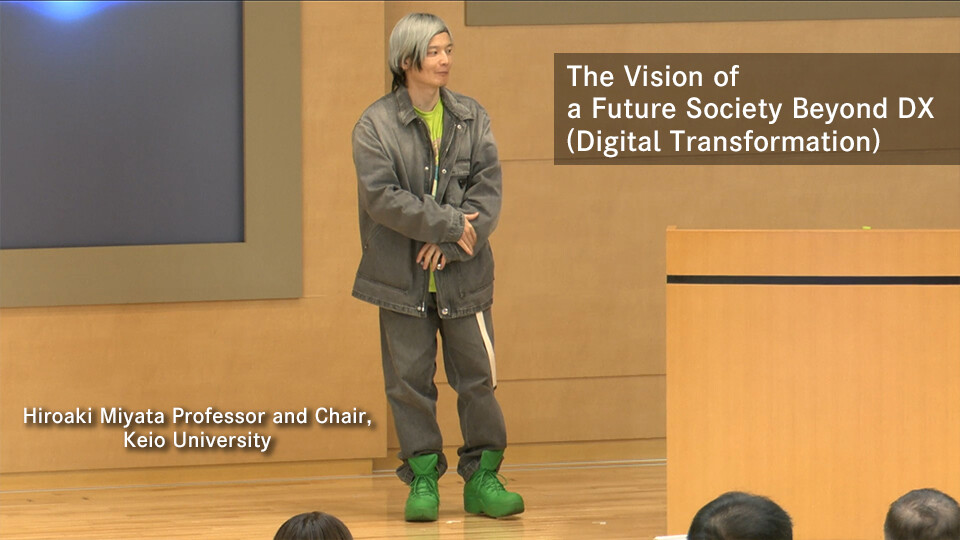 The Vision of
a Future Society Beyond DX
(Digital Transformation)

Hiroaki Miyata Professor and Chair,
Keio University